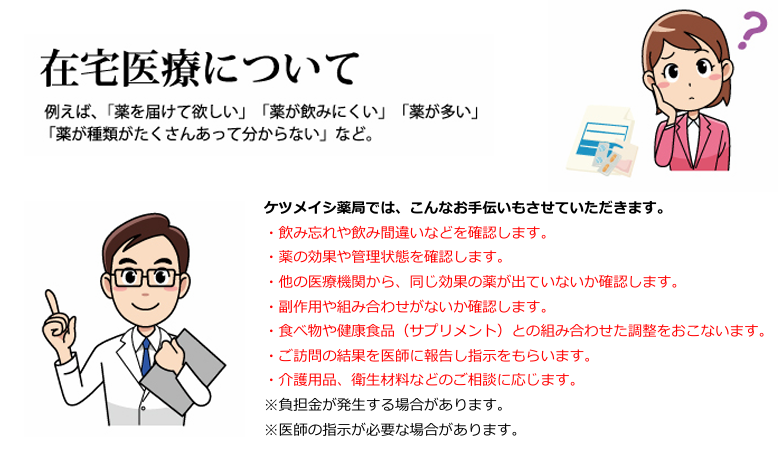 在宅医療について

例えば、「薬を届けて欲しい」「薬が飲みにくい」「薬が多い」「薬が種類がたくさんあって分からない」など。

?

ケツメイシ薬局では、こんなお手伝いもさせていただきます。
・飲み忘れや飲み間違いなどを確認します。
・薬の効果や管理状態を確認します。
・他の医療機関から、同じ効果の薬が出ていないか確認します。
・副作用や組み合わせがないか確認します。
・食べ物や健康食品（サプリメント）との組み合わせた調整をおこないます。
・ご訪問の結果を医師に報告し指示をもらいます。
・介護用品、衛生材料などのご相談に応じます。
※負担金が発生する場合があります。
※医師の指示が必要な場合があります。